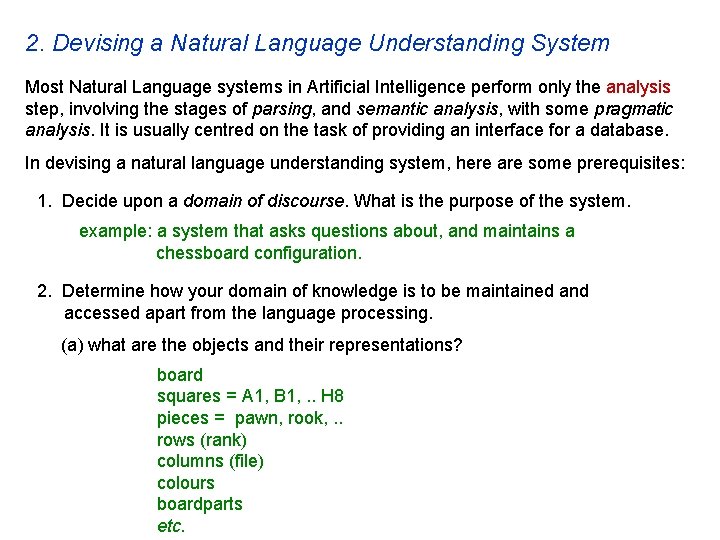 2. Devising a Natural Language Understanding System

Most Natural Language systems in Artificial Intelligence perform only the analysis step, involving the stages of parsing, and semantic analysis, with some pragmatic analysis. It is usually centred on the task of providing an interface for a database.

In devising a natural language understanding system, here are some prerequisites:

1. Decide upon a domain of discourse. What is the purpose of the system.

example: a system that asks questions about, and maintains a chessboard configuration.

2. Determine how your domain of knowledge is to be maintained and accessed apart from the language processing.

(a) what are the objects and their representations?

board
squares = A1, B1, .. H8
pieces = pawn, rook, ..
rows (rank)
columns (file)
colours
boardparts
etc.